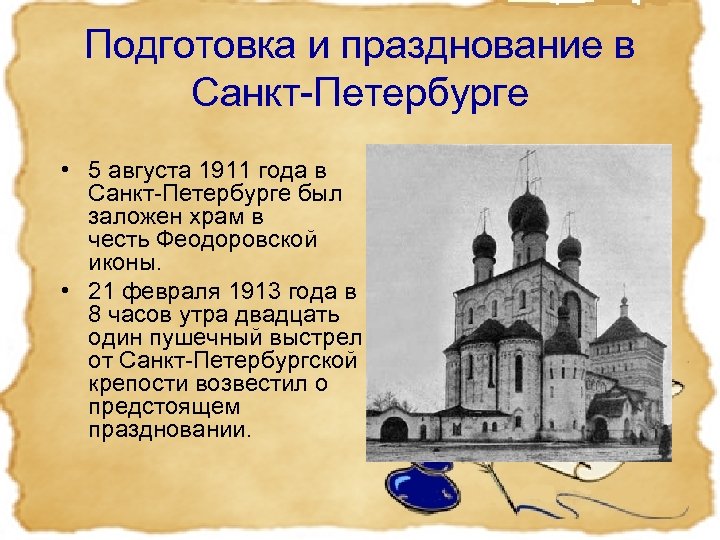 Подготовка и празднование в Санкт-Петербурге

• 5 августа 1911 года в Санкт-Петербурге был заложен храм в честь Феодоровской иконы.

• 21 февраля 1913 года в 8 часов утра двадцать один пушечный выстрел от Санкт-Петербургской крепости возвестил о предстоящем праздновании.